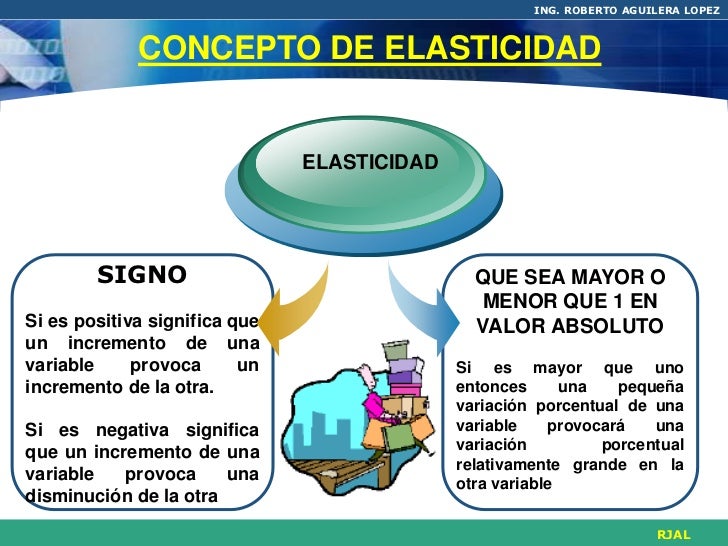 ING. ROBERTO AGUILERA LOPEZ

CONCEPTO DE ELASTICIDAD

ELASTICIDAD

SIGNO

Si es positiva significa que un incremento de una variable provoca un incremento de la otra.

Si es negativa significa que un incremento de una variable provoca una disminución de la otra

QUE SEA MAYOR O MENOR QUE 1 EN VALOR ABSOLUTO

Si es mayor que uno entonces una pequeña variación porcentual de una variable provocará una variación porcentual relativamente grande en la otra variable

RJAL